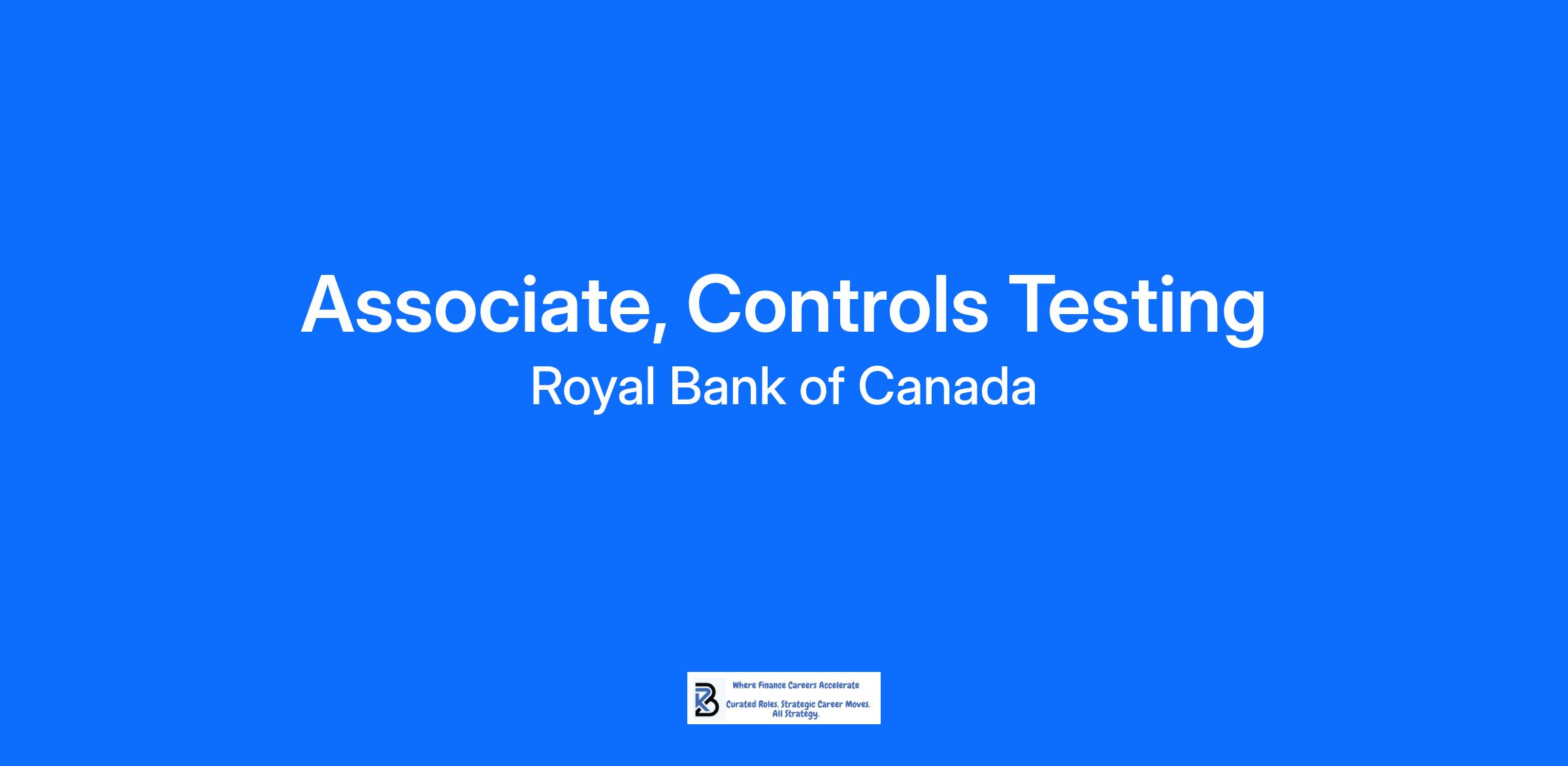 Associate, Controls Testing
Royal Bank of Canada

Where Finance Careers Accelerate
Curated Roles. Strategic Career Moves. All Strategy.